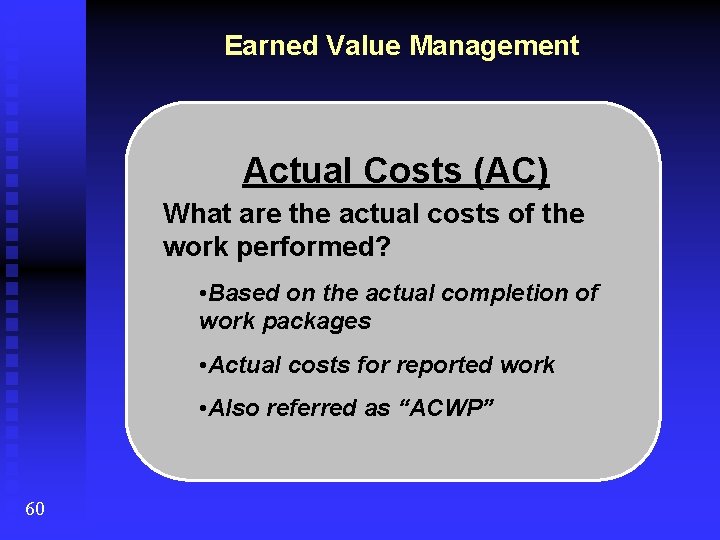 Earned Value Management

Actual Costs (AC)

What are the actual costs of the work performed?

•Based on the actual completion of work packages

•Actual costs for reported work

•Also referred as “ACWP”

60